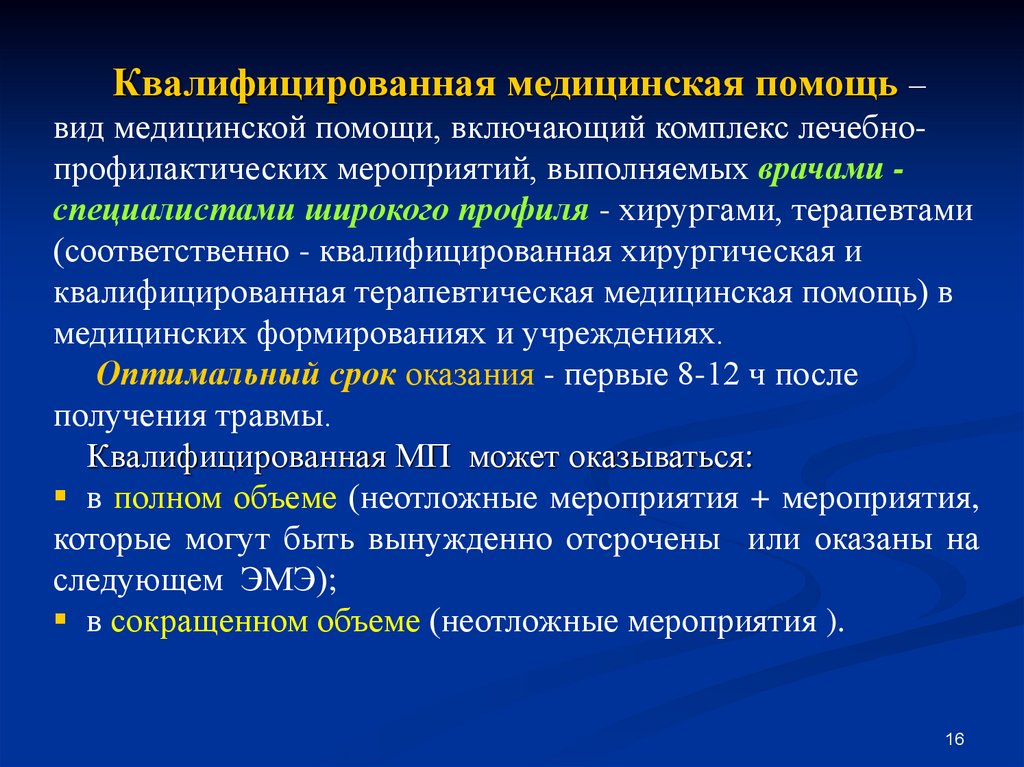 Квалифицированная медицинская помощь – вид медицинской помощи, включающий комплекс лечебно-профилактических мероприятий, выполняемых врачами - специалистами широкого профиля - хирургами, терапевтами (соответственно - квалифицированная хирургическая и квалифицированная терапевтическая медицинская помощь) в медицинских формированиях и учреждениях.

Оптимальный срок оказания - первые 8-12 ч после получения травмы.

Квалифицированная МП может оказываться:

▪ в полном объеме (неотложные мероприятия + мероприятия, которые могут быть вынужденно отсрочены или оказаны на следующем ЭМЭ);
▪ в сокращенном объеме (неотложные мероприятия ).

16